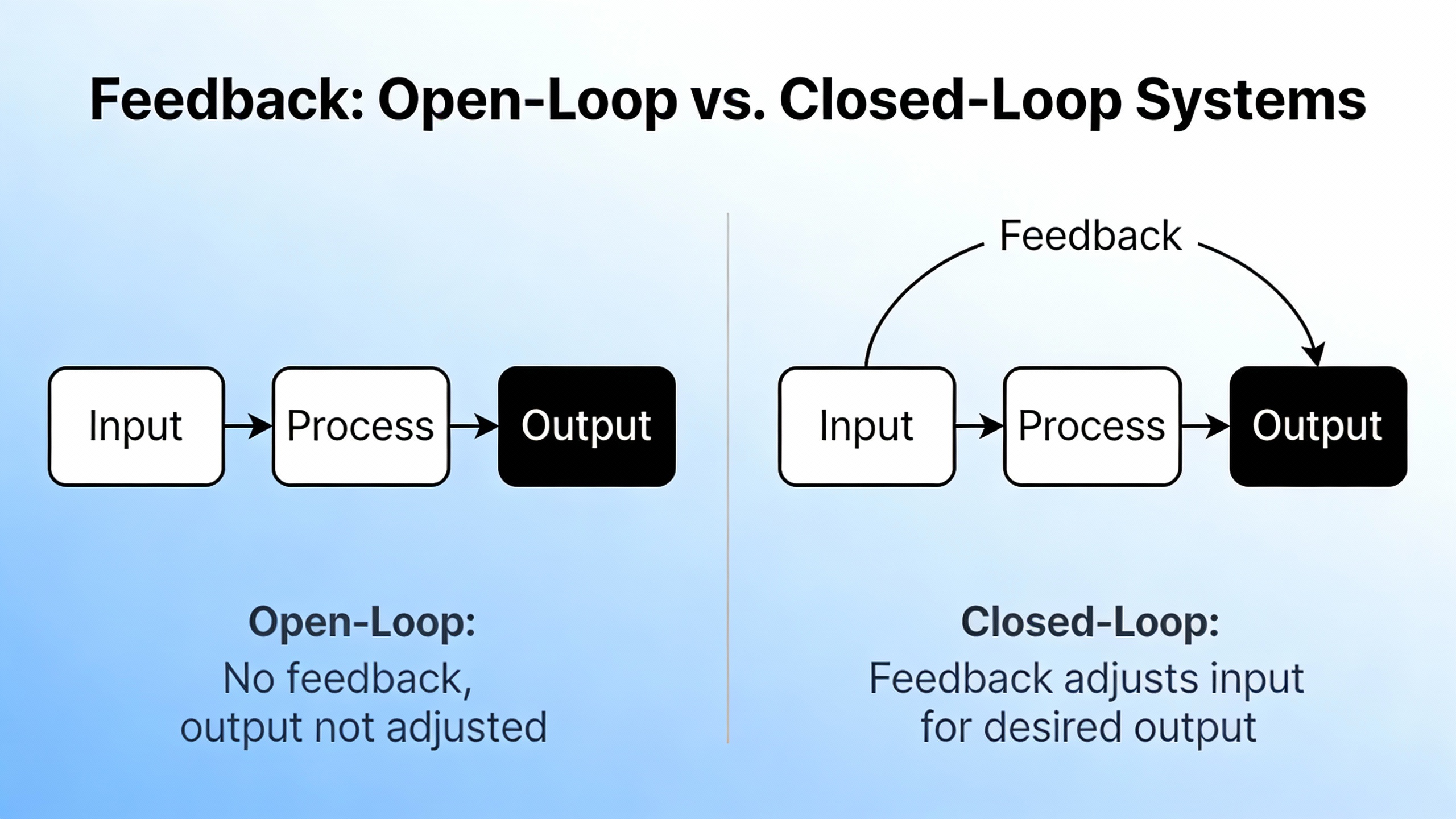 Feedback: Open-Loop vs. Closed-Loop Systems

Input

Process

Output

Open-Loop:
No feedback, output not adjusted

Feedback

Input

Process

Output

Closed-Loop:
Feedback adjusts input for desired output